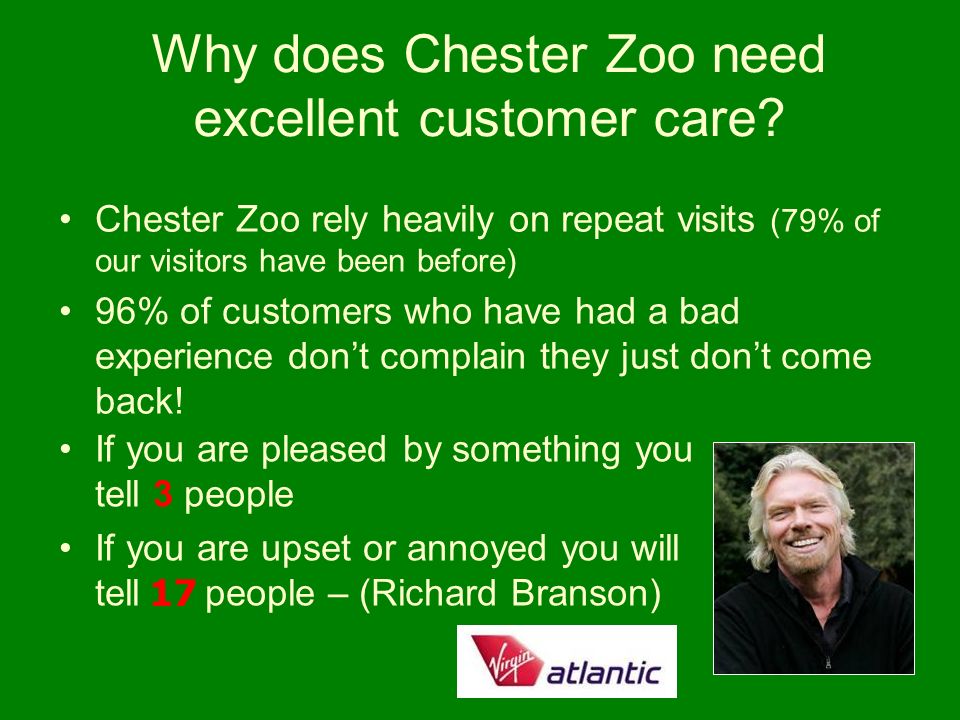 Why does Chester Zoo need excellent customer care?

• Chester Zoo rely heavily on repeat visits (79% of our visitors have been before)

• 96% of customers who have had a bad experience don't complain they just don't come back!

• If you are pleased by something you tell 3 people

• If you are upset or annoyed you will tell 17 people – (Richard Branson)

Virgin atlantic